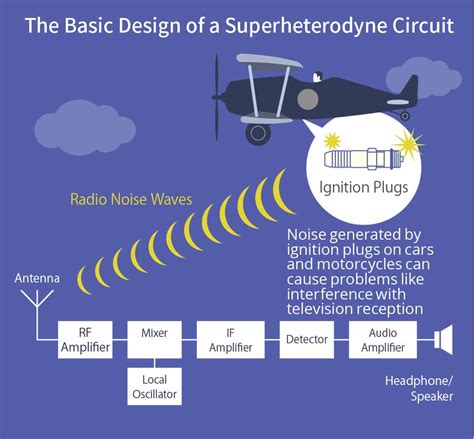 The Basic Design of a Superheterodyne Circuit

Ignition Plugs

Radio Noise Waves

Noise generated by ignition plugs on cars and motorcycles can cause problems like interference with television reception

Antenna

RF Amplifier

Mixer

Local Oscillator

IF Amplifier

Detector

Audio Amplifier

Headphone/ Speaker